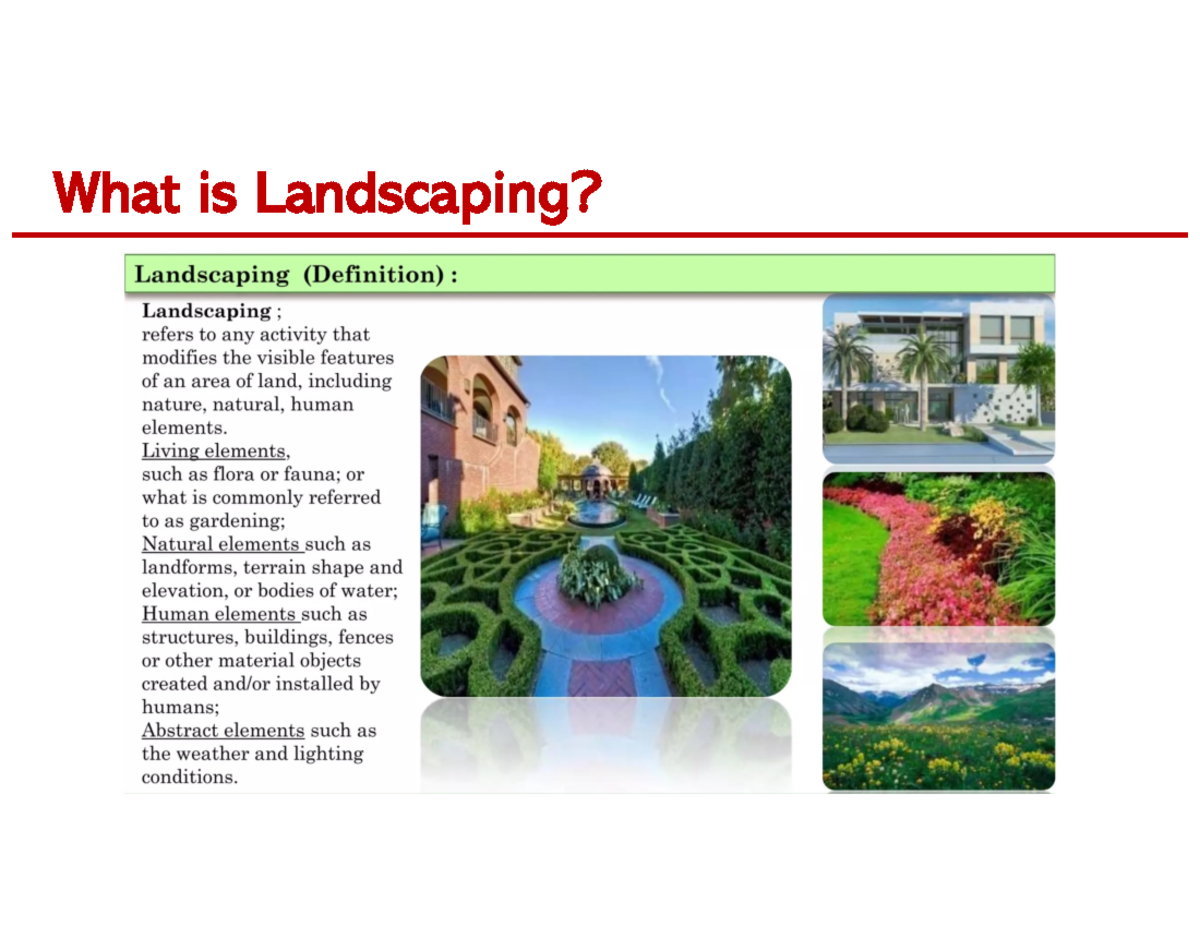 What is Landscaping?

Landscaping (Definition) :

Landscaping ;
refers to any activity that modifies the visible features of an area of land, including nature, natural, human elements.
Living elements,
such as flora or fauna; or what is commonly referred to as gardening;
Natural elements such as landforms, terrain shape and elevation, or bodies of water;
Human elements such as structures, buildings, fences or other material objects created and/or installed by humans;
Abstract elements such as the weather and lighting conditions.